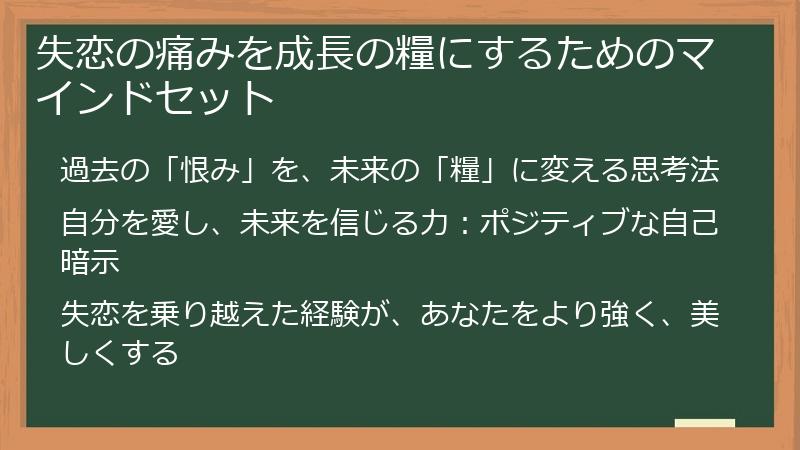 失恋の痛みを成長の糧にするためのマインドセット

過去の「恨み」を、未来の「糧」に変える思考法

自分を愛し、未来を信じる力：ポジティブな自己暗示

失恋を乗り越えた経験が、あなたをより強く、美しくする